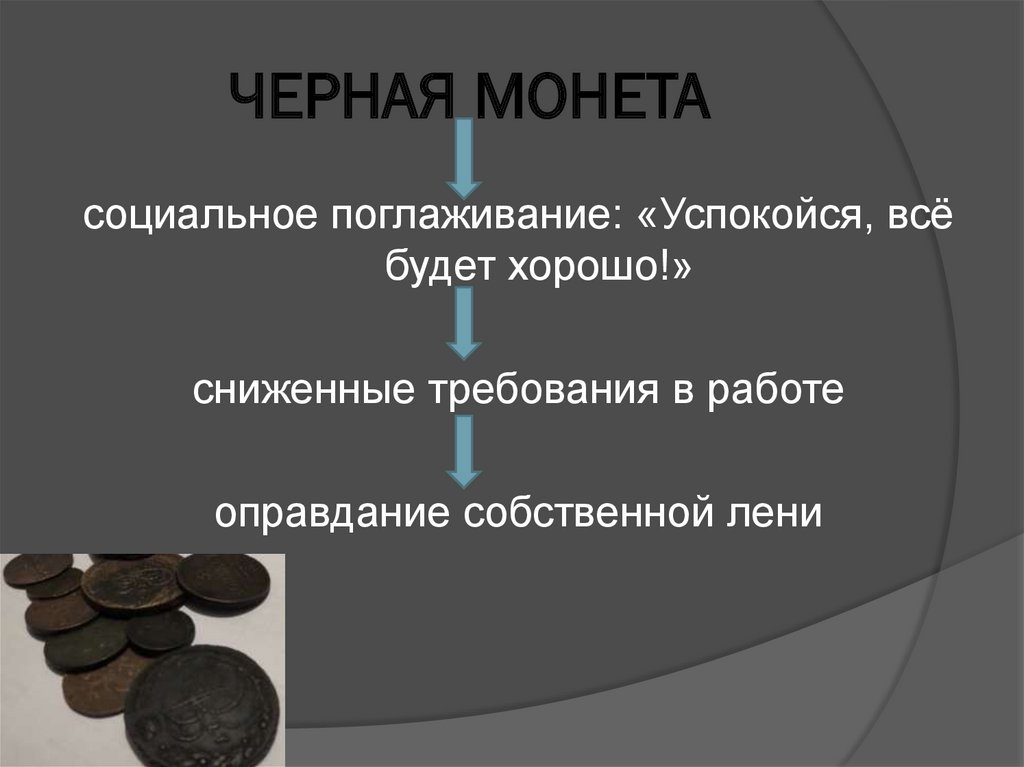 ЧЕРНАЯ МОНЕТА

социальное поглаживание: «Успокойся, всё будет хорошо!»

сниженные требования в работе

оправдание собственной лени